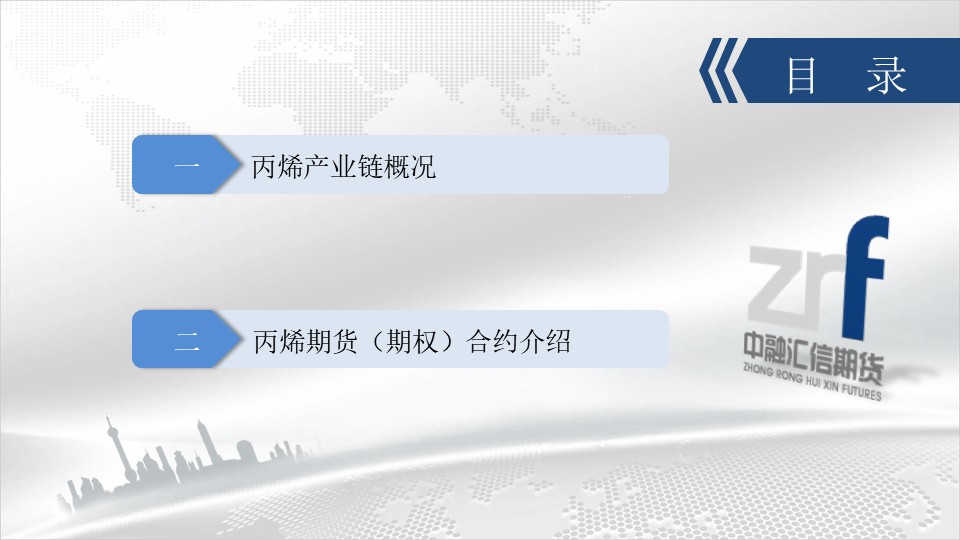 目 录

一 丙烯产业链概况

二 丙烯期货（期权）合约介绍

zrf
中融汇信期货
ZHONG RONG HUI XIN FUTURES